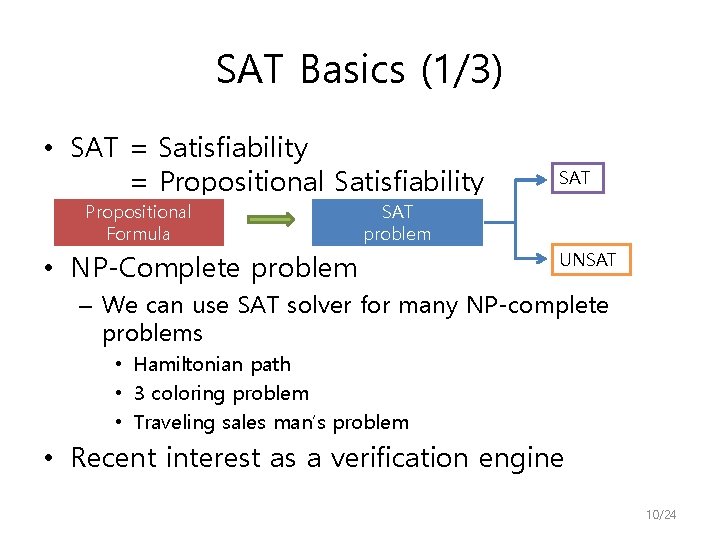 SAT Basics (1/3)

• SAT = Satisfiability
= Propositional Satisfiability

Propositional Formula

SAT problem

SAT

UNSAT

• NP-Complete problem
– We can use SAT solver for many NP-complete problems
• Hamiltonian path
• 3 coloring problem
• Traveling sales man's problem
• Recent interest as a verification engine

10/24